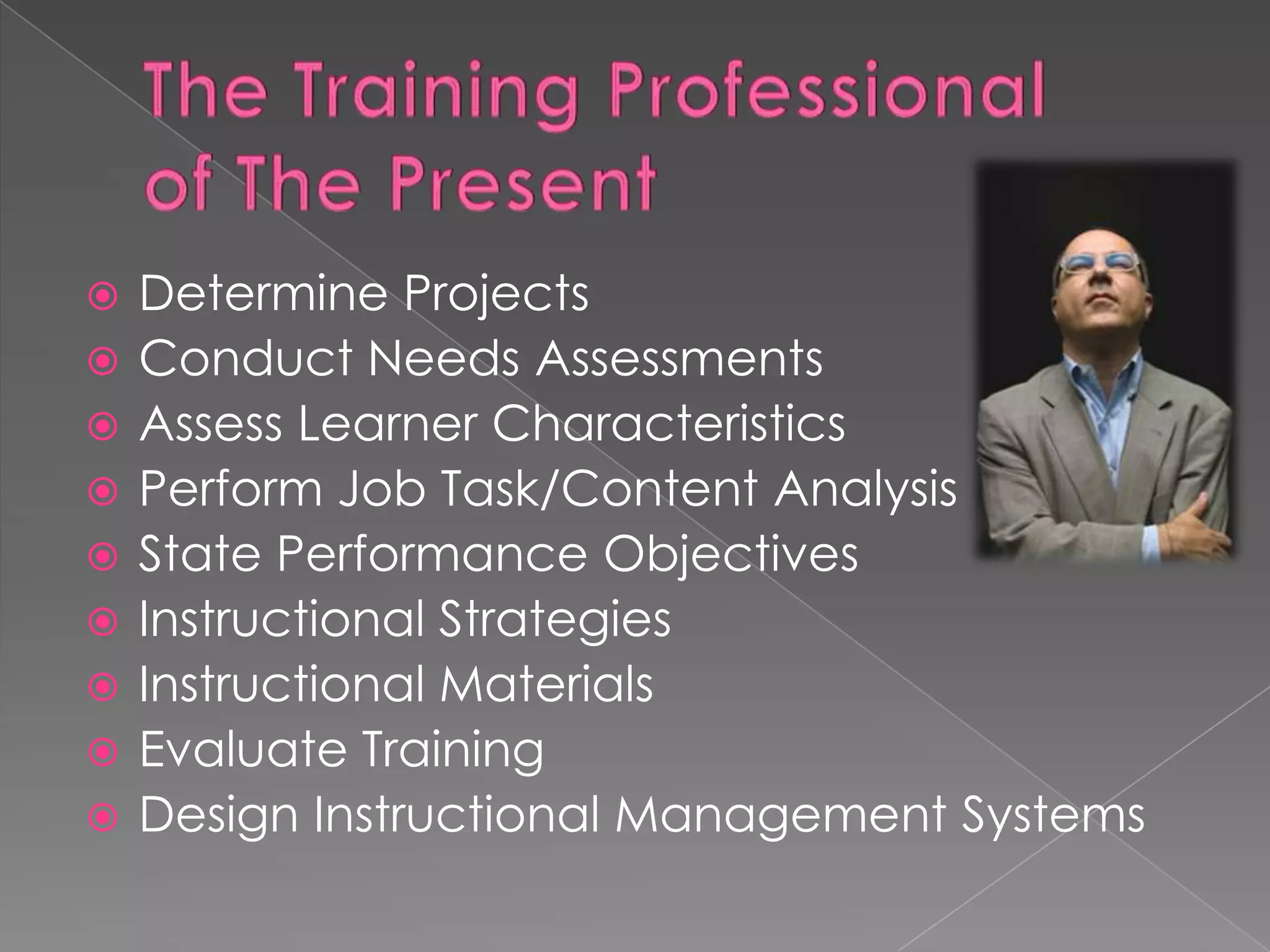 The Training Professional of The Present

Determine Projects
Conduct Needs Assessments
Assess Learner Characteristics
Perform Job Task/Content Analysis
State Performance Objectives
Instructional Strategies
Instructional Materials
Evaluate Training
Design Instructional Management Systems